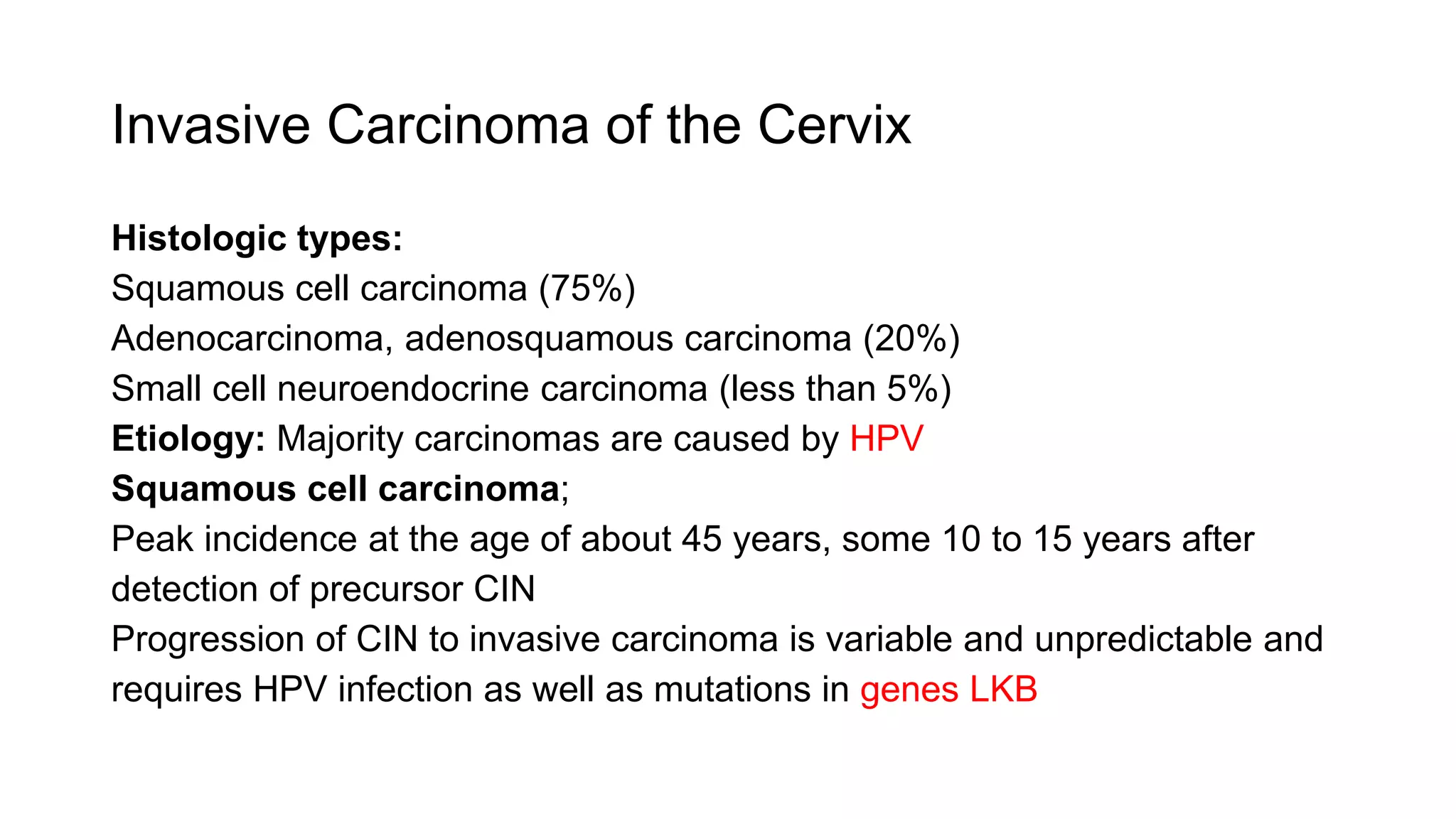 Invasive Carcinoma of the Cervix

Histologic types:
Squamous cell carcinoma (75%)
Adenocarcinoma, adenosquamous carcinoma (20%)
Small cell neuroendocrine carcinoma (less than 5%)
Etiology: Majority carcinomas are caused by HPV
Squamous cell carcinoma;
Peak incidence at the age of about 45 years, some 10 to 15 years after detection of precursor CIN
Progression of CIN to invasive carcinoma is variable and unpredictable and requires HPV infection as well as mutations in genes LKB